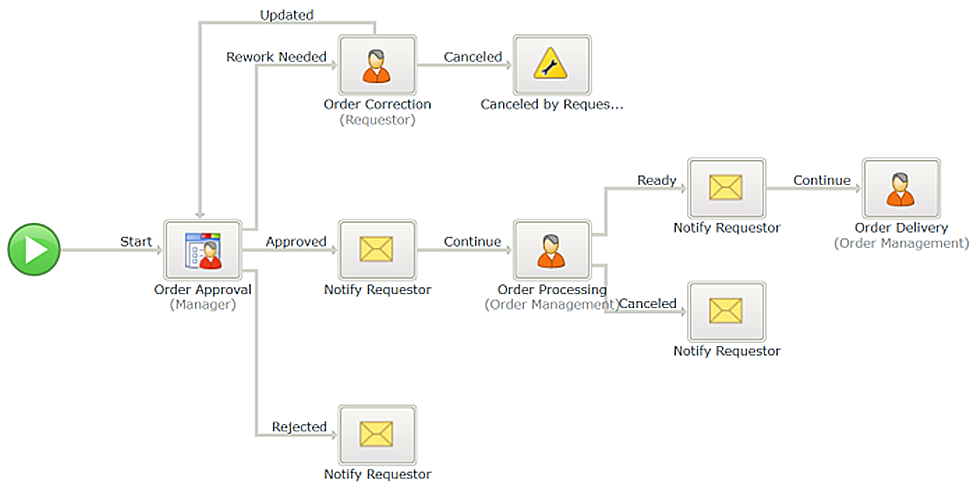 Updated

Rework Needed

Order Correction
(Requestor)

Canceled

Canceled by Reques...

Start

Order Approval
(Manager)

Approved

Notify Requestor

Continue

Order Processing
(Order Management)

Ready

Notify Requestor

Continue

Order Delivery
(Order Management)

Canceled

Notify Requestor

Rejected

Notify Requestor